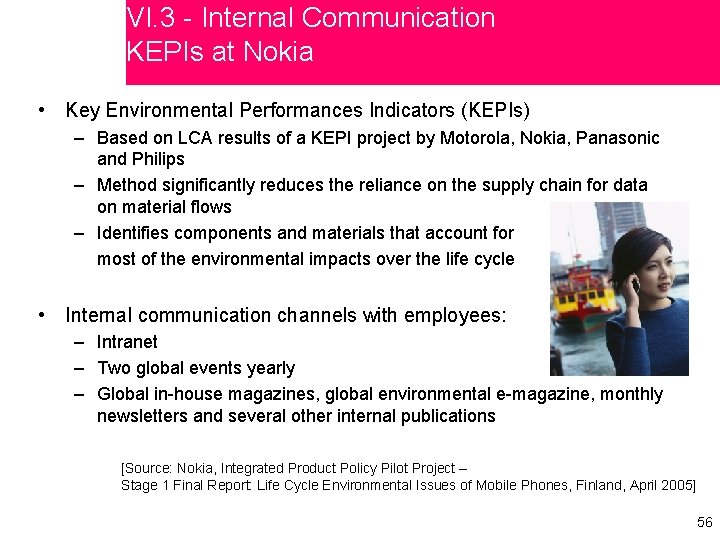 VI.3 - Internal Communication
KEPIs at Nokia

• Key Environmental Performances Indicators (KEPIs)
– Based on LCA results of a KEPI project by Motorola, Nokia, Panasonic and Philips
– Method significantly reduces the reliance on the supply chain for data on material flows
– Identifies components and materials that account for most of the environmental impacts over the life cycle

• Internal communication channels with employees:
– Intranet
– Two global events yearly
– Global in-house magazines, global environmental e-magazine, monthly newsletters and several other internal publications

[Source: Nokia, Integrated Product Policy Pilot Project – Stage 1 Final Report: Life Cycle Environmental Issues of Mobile Phones, Finland, April 2005]

56